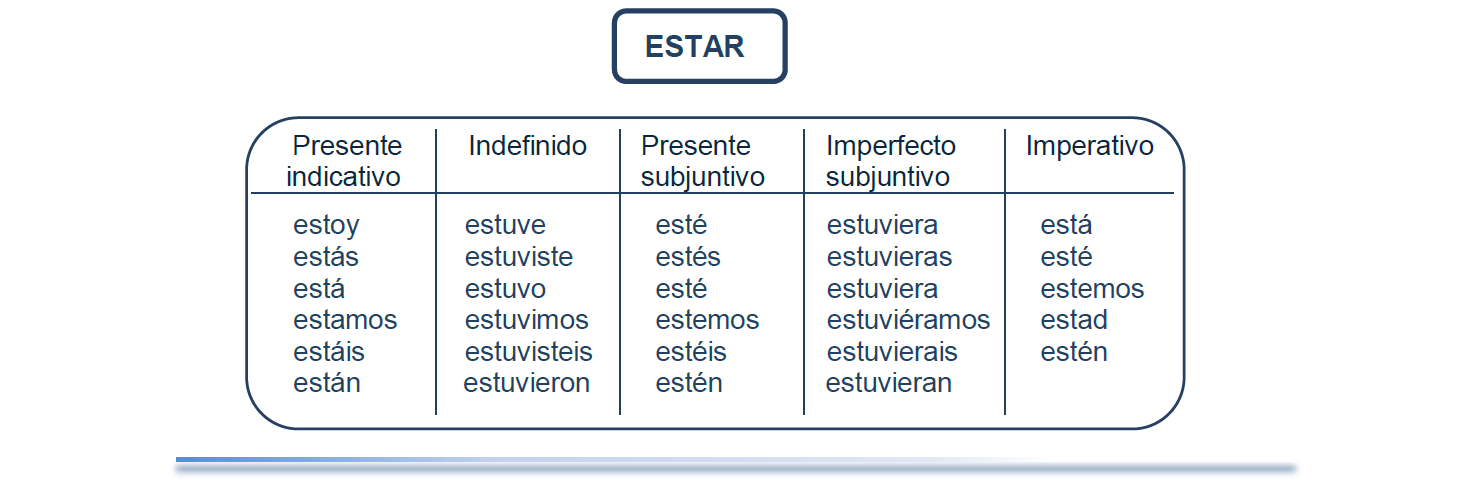 ESTAR

| Presente indicativo | Indefinido | Presente subjuntivo | Imperfecto subjuntivo | Imperativo |
|---|---|---|---|---|
| estoy | estuve | esté | estuviera | está |
| estás | estuviste | estés | estuvieras | esté |
| está | estuvo | esté | estuviera | estemos |
| estamos | estuvimos | estemos | estuviéramos | estad |
| estáis | estuvisteis | estéis | estuvierais | estén |
| están | estuvieron | estén | estuvieran | |